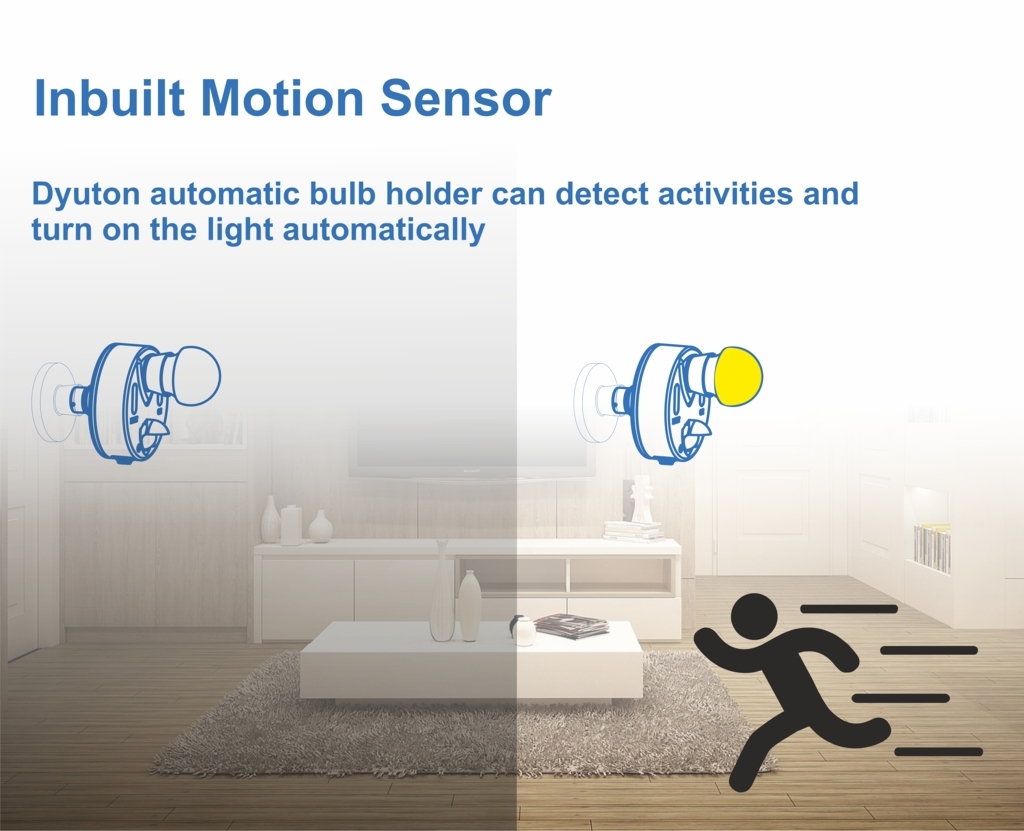 Inbuilt Motion Sensor

Dyuton automatic bulb holder can detect activities and turn on the light automatically